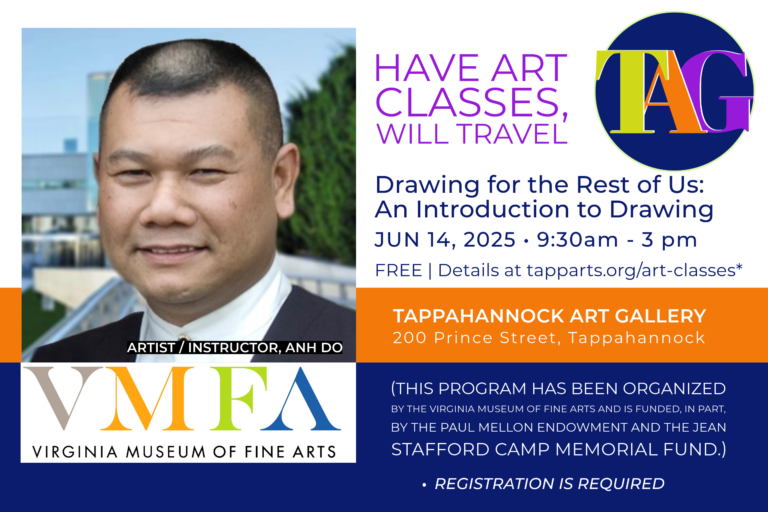 HAVE ART CLASSES, WILL TRAVEL

TAG

Drawing for the Rest of Us: An Introduction to Drawing

JUN 14, 2025 • 9:30am - 3 pm

FREE | Details at tapparts.org/art-classes*

ARTIST / INSTRUCTOR, ANH DO

TAPPAHANNOCK ART GALLERY
200 Prince Street, Tappahannock

VMFA
VIRGINIA MUSEUM OF FINE ARTS

(THIS PROGRAM HAS BEEN ORGANIZED BY THE VIRGINIA MUSEUM OF FINE ARTS AND IS FUNDED, IN PART, BY THE PAUL MELLON ENDOWMENT AND THE JEAN STAFFORD CAMP MEMORIAL FUND.)

• REGISTRATION IS REQUIRED